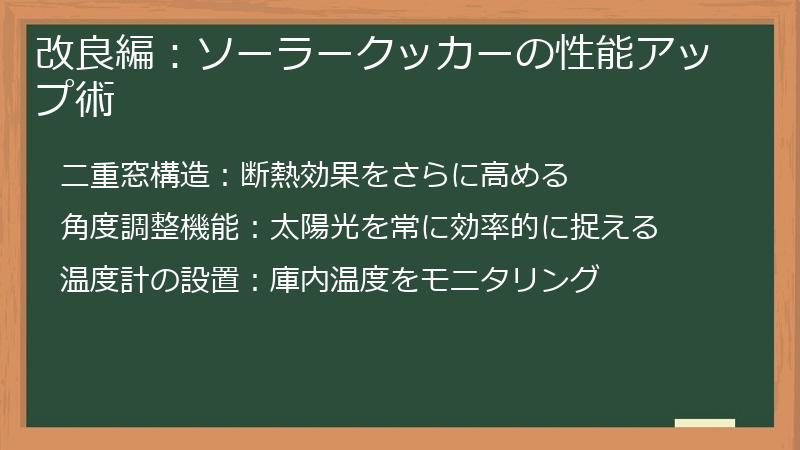 改良編：ソーラークッカーの性能アップ術

二重窓構造：断熱効果をさらに高める

角度調整機能：太陽光を常に効率的に捉える

温度計の設置：庫内温度をモニタリング